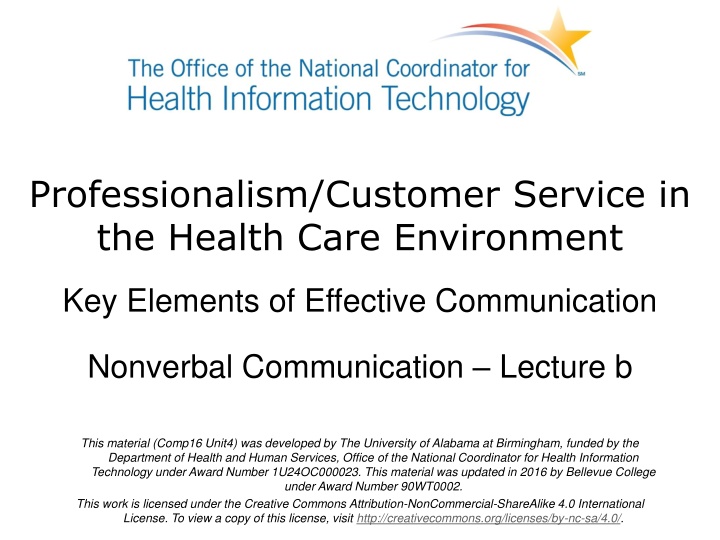 The Office of the National Coordinator for Health Information Technology

SM

Professionalism/Customer Service in the Health Care Environment

Key Elements of Effective Communication

Nonverbal Communication – Lecture b

This material (Comp16 Unit4) was developed by The University of Alabama at Birmingham, funded by the Department of Health and Human Services, Office of the National Coordinator for Health Information Technology under Award Number 1U24OC000023. This material was updated in 2016 by Bellevue College under Award Number 90WT0002.

This work is licensed under the Creative Commons Attribution-NonCommercial-ShareAlike 4.0 International License. To view a copy of this license, visit http://creativecommons.org/licenses/by-nc-sa/4.0/.